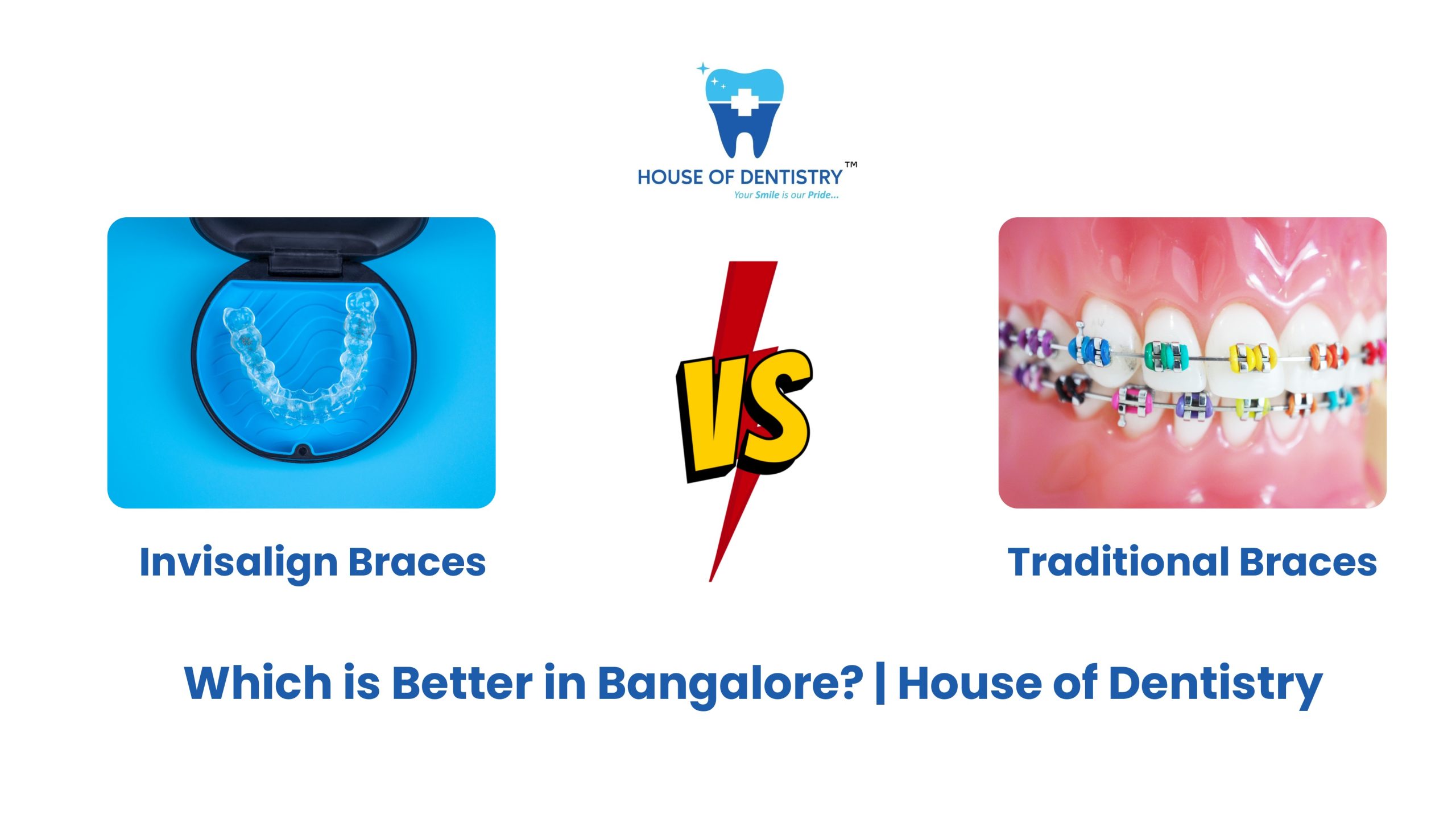 HOUSE OF DENTISTRY™
Your Smile is our Pride...

Invisalign Braces

VS

Traditional Braces

Which is Better in Bangalore? | House of Dentistry